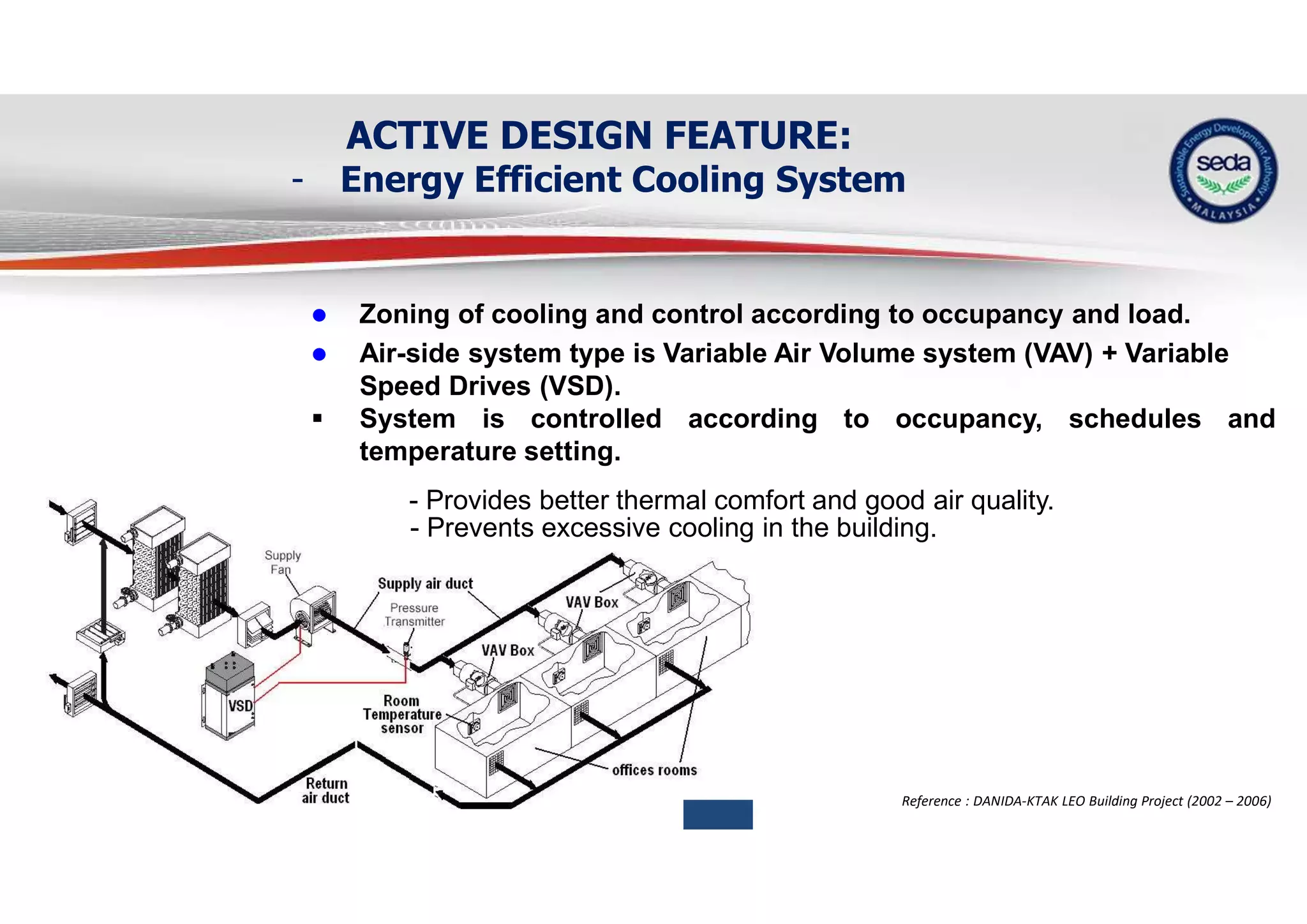 ACTIVE DESIGN FEATURE:
- Energy Efficient Cooling System

Sustainable Energy Development Authority
seda
MALAYSIA

● Zoning of cooling and control according to occupancy and load.
● Air-side system type is Variable Air Volume system (VAV) + Variable Speed Drives (VSD).
▪ System is controlled according to occupancy, schedules and temperature setting.

- Provides better thermal comfort and good air quality.
- Prevents excessive cooling in the building.

Supply Fan
Supply air duct
Pressure Transmitter
VAV Box
VAV Box
VSD
Room Temperature sensor
offices rooms
Return air duct

Reference : DANIDA-KTAK LEO Building Project (2002 – 2006)